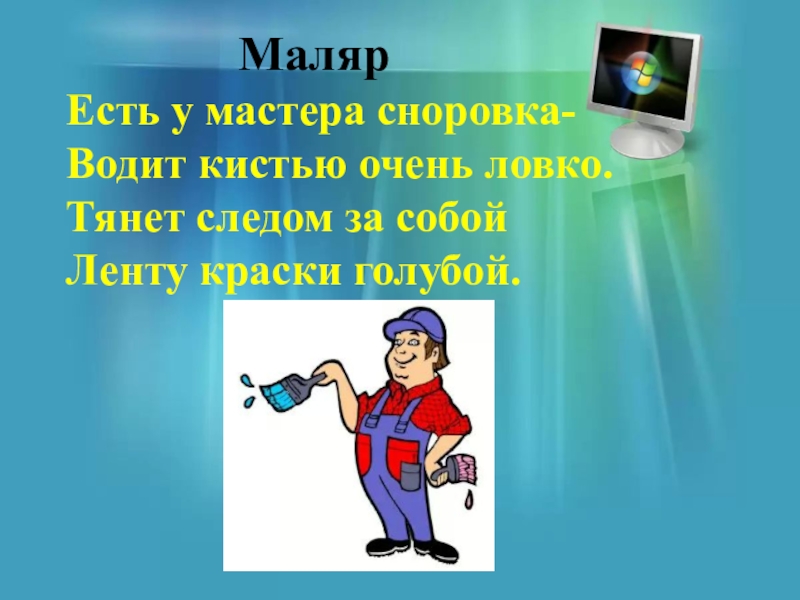 Маляр

Есть у мастера сноровка-
Водит кистью очень ловко.
Тянет следом за собой
Ленту краски голубой.